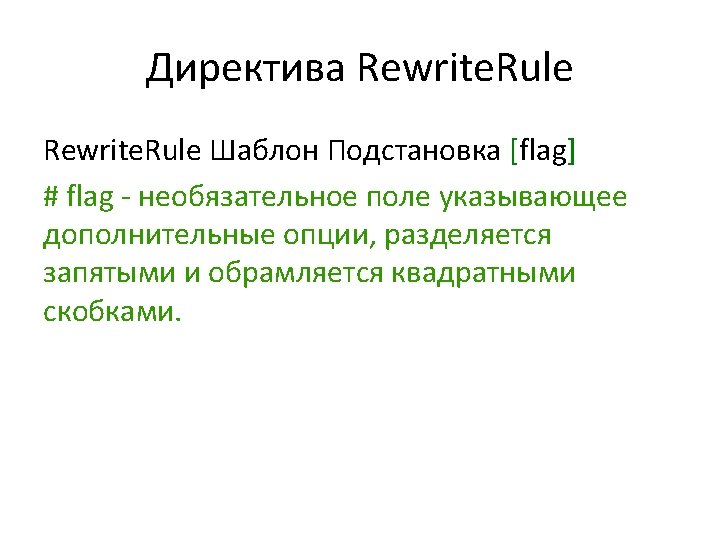 Директива RewriteRule

RewriteRule Шаблон Подстановка [flag]

# flag - необязательное поле указывающее дополнительные опции, разделяется запятыми и обрамляется квадратными скобками.